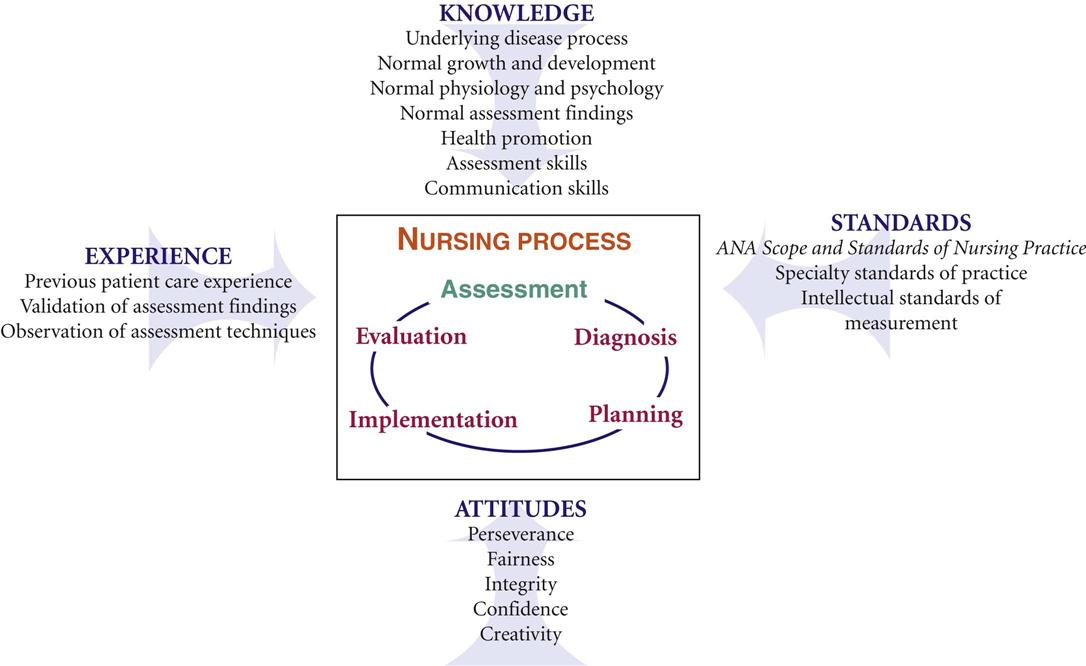 KNOWLEDGE
Underlying disease process
Normal growth and development
Normal physiology and psychology
Normal assessment findings
Health promotion
Assessment skills
Communication skills

EXPERIENCE
Previous patient care experience
Validation of assessment findings
Observation of assessment techniques

NURSING PROCESS
Assessment
Diagnosis
Planning
Implementation
Evaluation

STANDARDS
ANA Scope and Standards of Nursing Practice
Specialty standards of practice
Intellectual standards of measurement

ATTITUDES
Perseverance
Fairness
Integrity
Confidence
Creativity